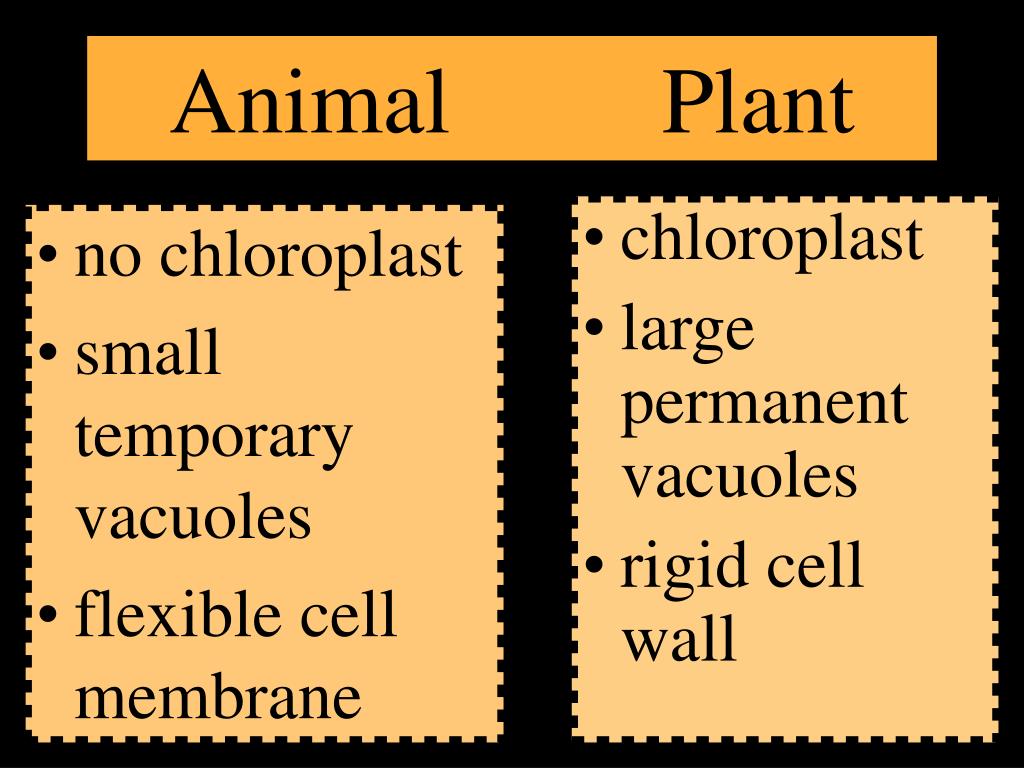 Animal Plant

• no chloroplast
• small temporary vacuoles
• flexible cell membrane

• chloroplast
• large permanent vacuoles
• rigid cell wall